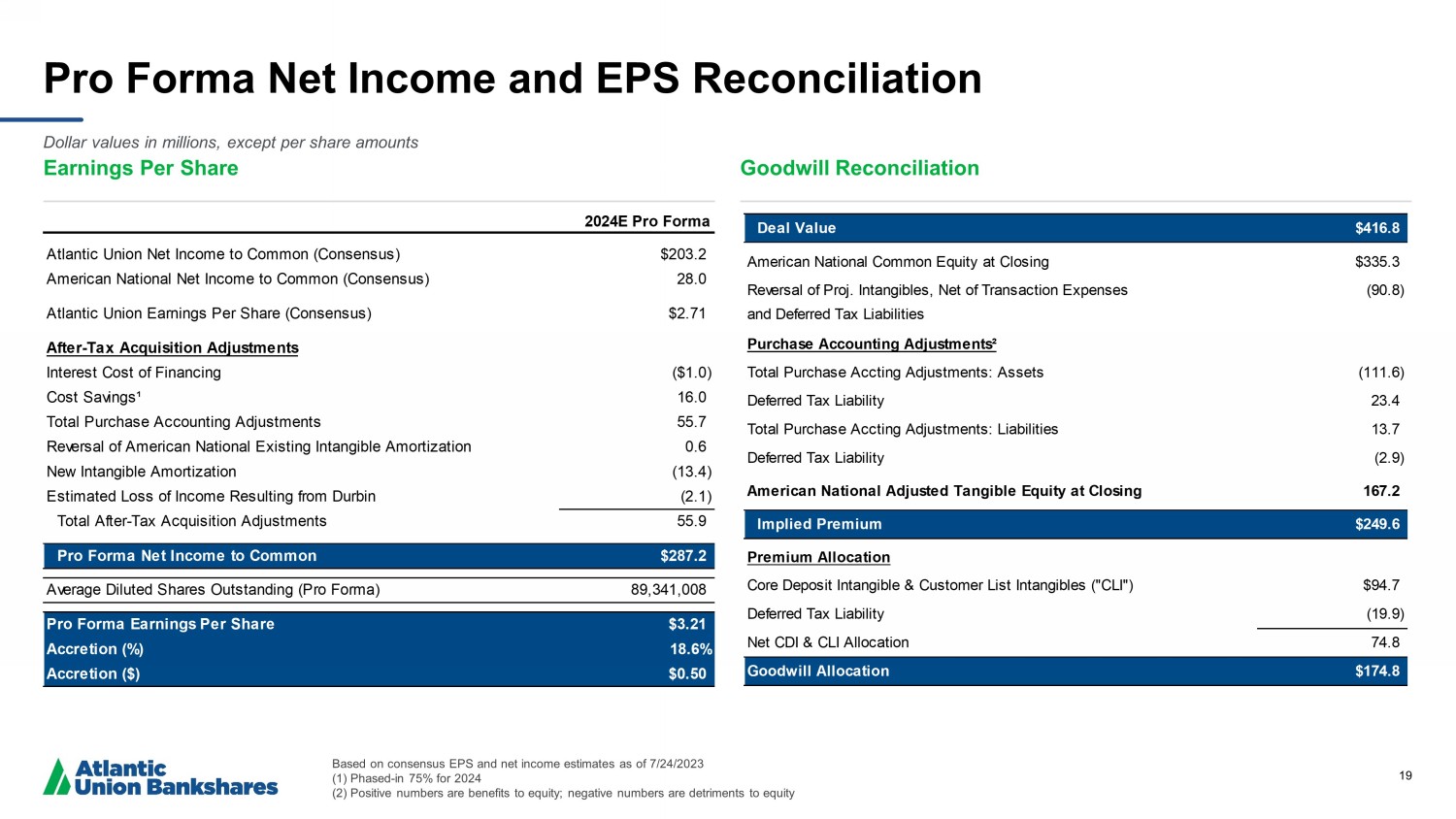 Pro Forma Net Income and EPS Reconciliation

Dollar values in millions, except per share amounts

Earnings Per Share

| | 2024E Pro Forma |
|---|---|
| Atlantic Union Net Income to Common (Consensus) | \$203.2 |
| American National Net Income to Common (Consensus) | 28.0 |
| Atlantic Union Earnings Per Share (Consensus) | \$2.71 |
| After-Tax Acquisition Adjustments | |
| Interest Cost of Financing | (\$1.0) |
| Cost Savings¹ | 16.0 |
| Total Purchase Accounting Adjustments | 55.7 |
| Reversal of American National Existing Intangible Amortization | 0.6 |
| New Intangible Amortization | (13.4) |
| Estimated Loss of Income Resulting from Durbin | (2.1) |
| Total After-Tax Acquisition Adjustments | 55.9 |
| Pro Forma Net Income to Common | \$287.2 |
| Average Diluted Shares Outstanding (Pro Forma) | 89,341,008 |
| Pro Forma Earnings Per Share | \$3.21 |
| Accretion (%) | 18.6% |
| Accretion (\$) | \$0.50 |

Goodwill Reconciliation

| Deal Value | \$416.8 |
|---|---|
| American National Common Equity at Closing | \$335.3 |
| Reversal of Proj. Intangibles, Net of Transaction Expenses and Deferred Tax Liabilities | (90.8) |
| Purchase Accounting Adjustments² | |
| Total Purchase Accting Adjustments: Assets | (111.6) |
| Deferred Tax Liability | 23.4 |
| Total Purchase Accting Adjustments: Liabilities | 13.7 |
| Deferred Tax Liability | (2.9) |
| American National Adjusted Tangible Equity at Closing | 167.2 |
| Implied Premium | \$249.6 |
| Premium Allocation | |
| Core Deposit Intangible & Customer List Intangibles ("CLI") | \$94.7 |
| Deferred Tax Liability | (19.9) |
| Net CDI & CLI Allocation | 74.8 |
| Goodwill Allocation | \$174.8 |

Atlantic Union Bankshares

Based on consensus EPS and net income estimates as of 7/24/2023
(1) Phased-in 75% for 2024
(2) Positive numbers are benefits to equity; negative numbers are detriments to equity

19